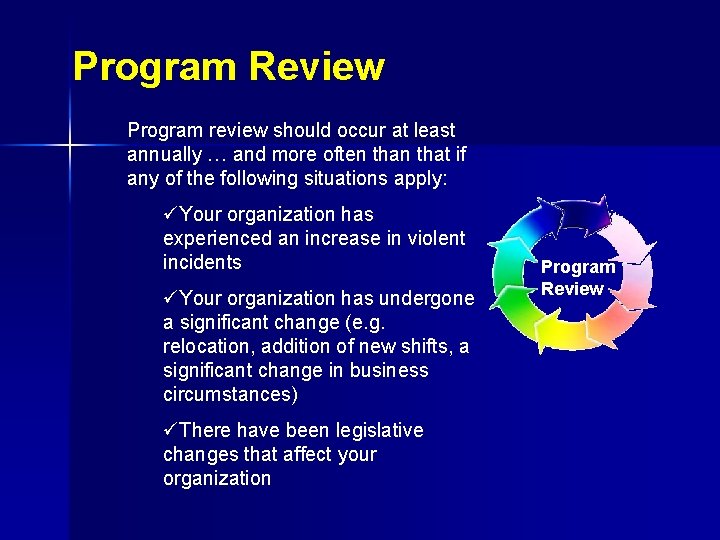 Program Review

Program review should occur at least annually … and more often than that if any of the following situations apply:

✓Your organization has experienced an increase in violent incidents

✓Your organization has undergone a significant change (e.g. relocation, addition of new shifts, a significant change in business circumstances)

✓There have been legislative changes that affect your organization

Program Review